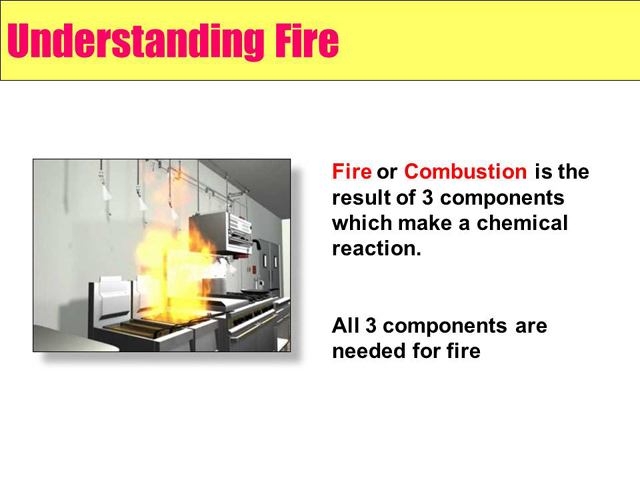 Understanding Fire

Fire or Combustion is the result of 3 components which make a chemical reaction.

All 3 components are needed for fire